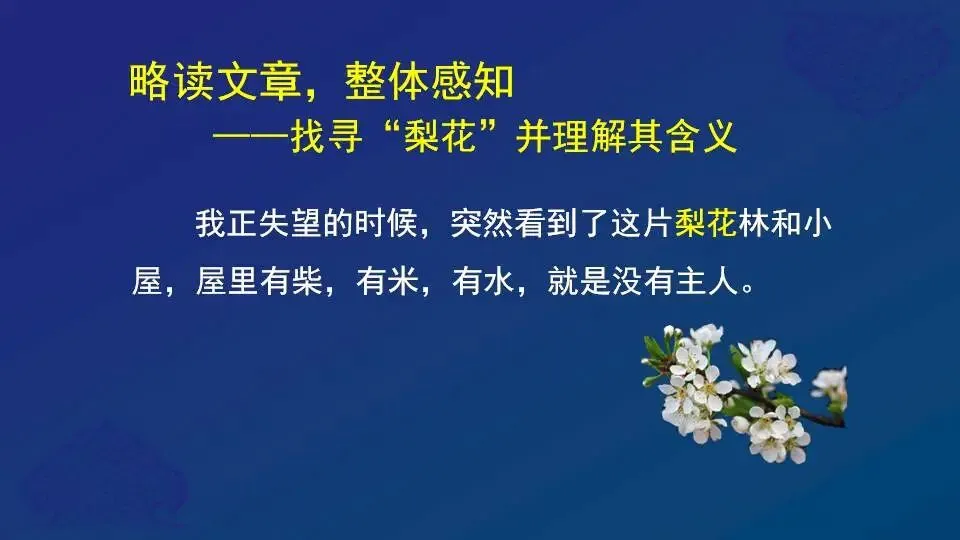 略读文章，整体感知
——找寻“梨花”并理解其含义

我正失望的时候，突然看到了这片梨花林和小屋，屋里有柴，有米，有水，就是没有主人。